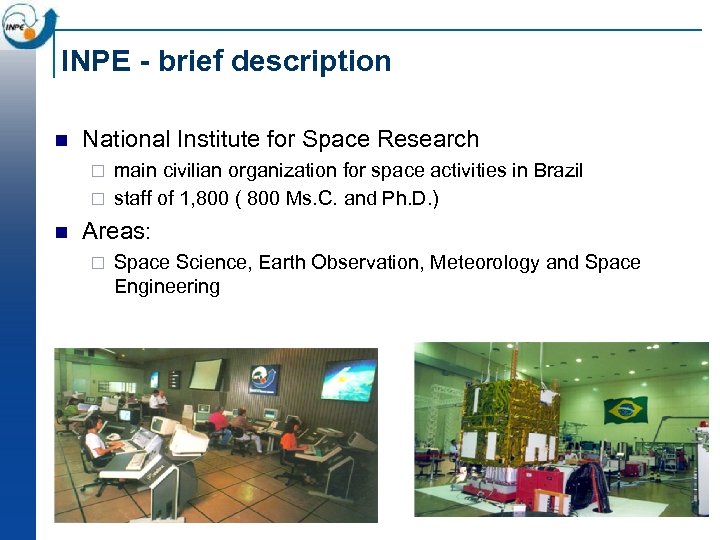 INPE

INPE - brief description

National Institute for Space Research

main civilian organization for space activities in Brazil

staff of 1,800 ( 800 Ms.C. and Ph.D.)

Areas:

Space Science, Earth Observation, Meteorology and Space Engineering